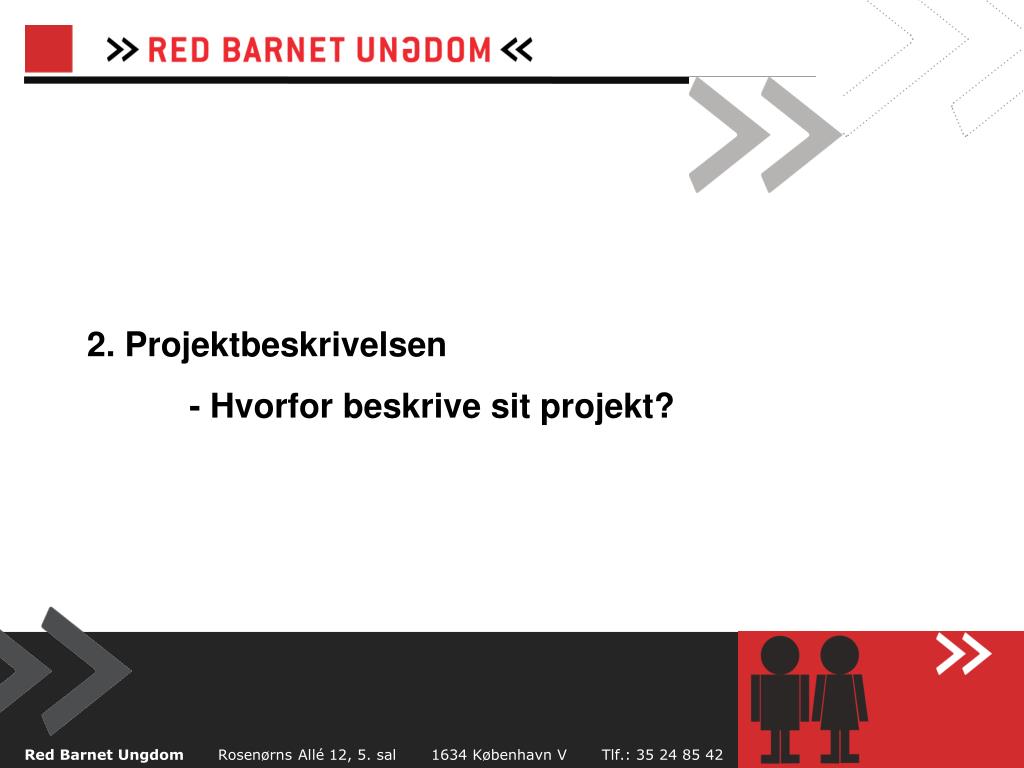 >> RED BARNET UNGDOM <<

2. Projektbeskrivelsen

- Hvorfor beskrive sit projekt?

Red Barnet Ungdom Rosenørns Allé 12, 5. sal 1634 København V Tlf.: 35 24 85 42